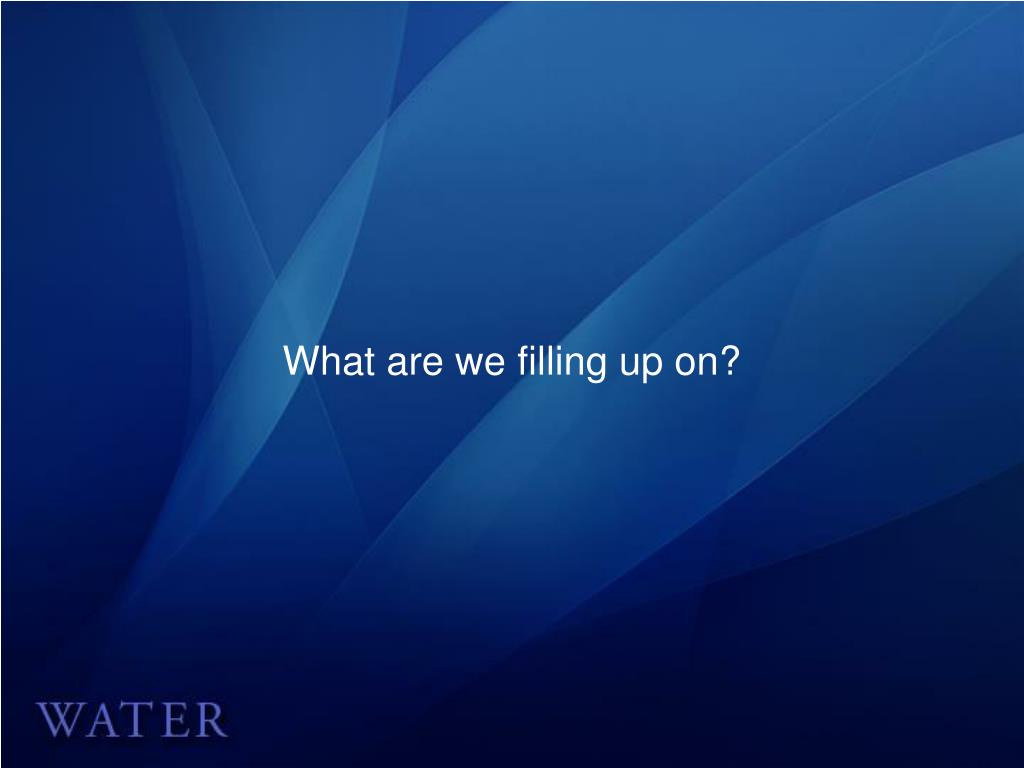 What are we filling up on?

WATER